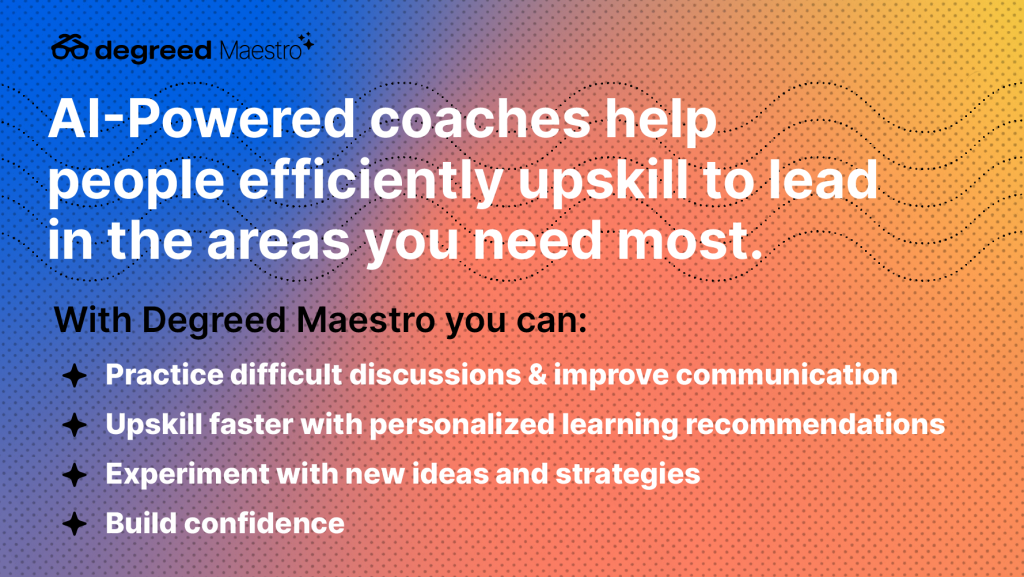 degreed Maestro

AI-Powered coaches help people efficiently upskill to lead in the areas you need most.

With Degreed Maestro you can:

Practice difficult discussions & improve communication

Upskill faster with personalized learning recommendations

Experiment with new ideas and strategies

Build confidence